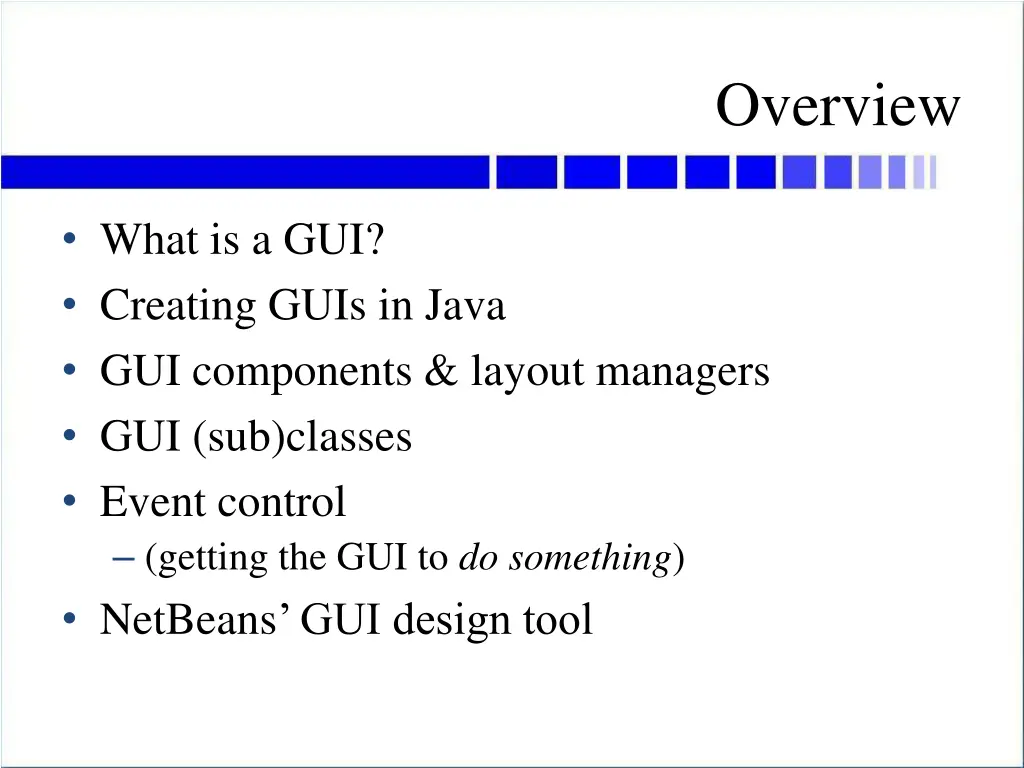 Overview

• What is a GUI?
• Creating GUIs in Java
• GUI components & layout managers
• GUI (sub)classes
• Event control
– (getting the GUI to do something)
• NetBeans’ GUI design tool